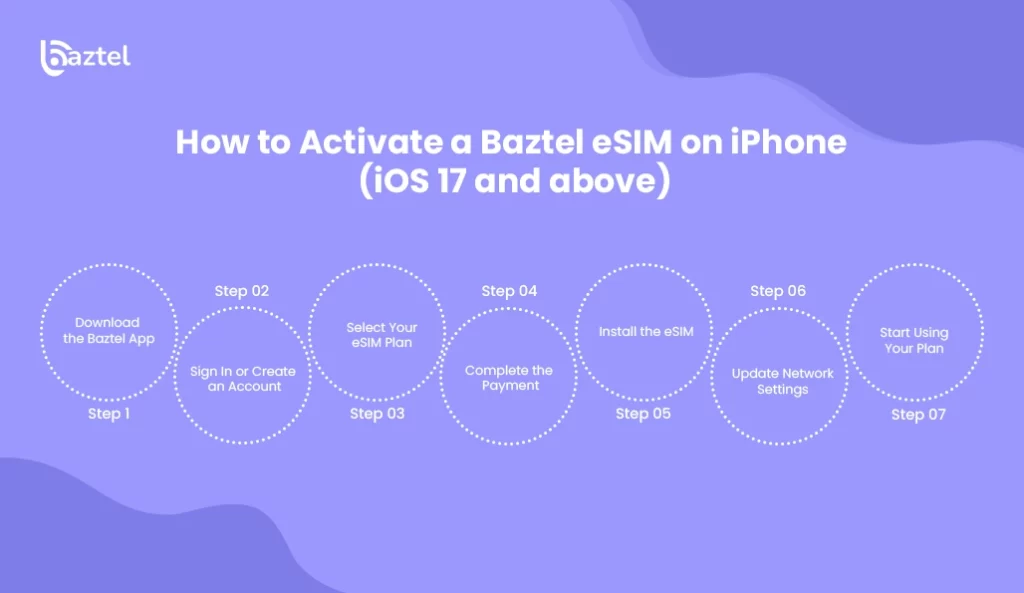 baztel

How to Activate a Baztel eSIM on iPhone (iOS 17 and above)

Download the Baztel App
Step 1

Step 02
Sign In or Create an Account

Select Your eSIM Plan
Step 03

Step 04
Complete the Payment

Install the eSIM
Step 05

Step 06
Update Network Settings

Start Using Your Plan
Step 07